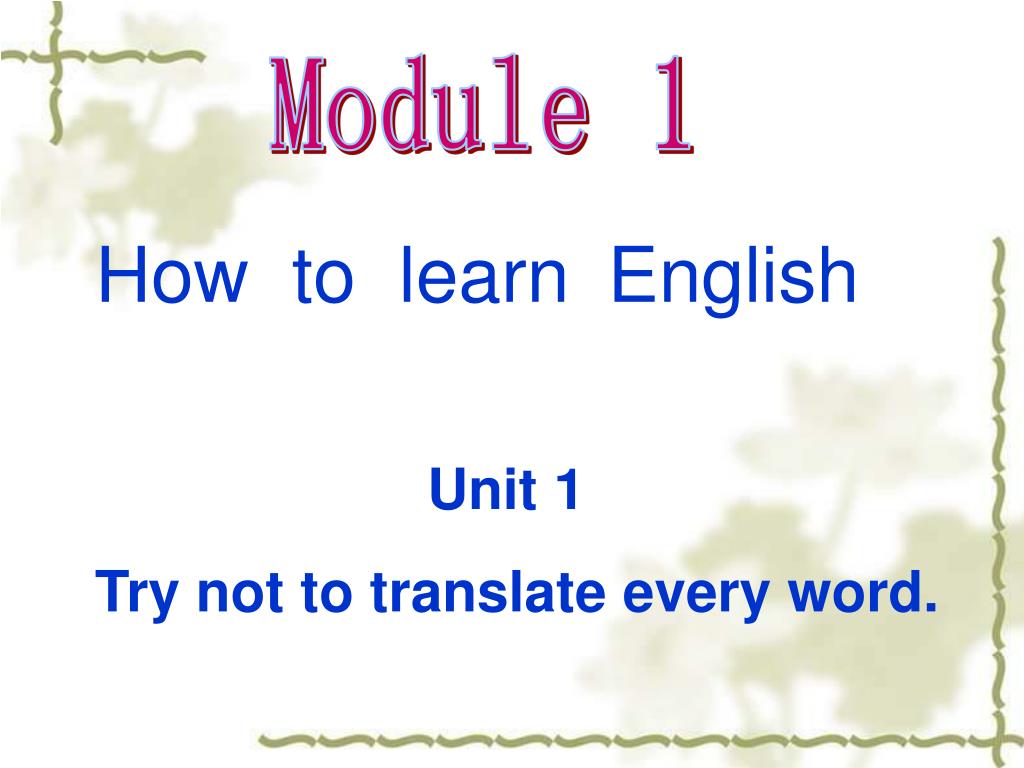 Module 1

How to learn English

Unit 1

Try not to translate every word.